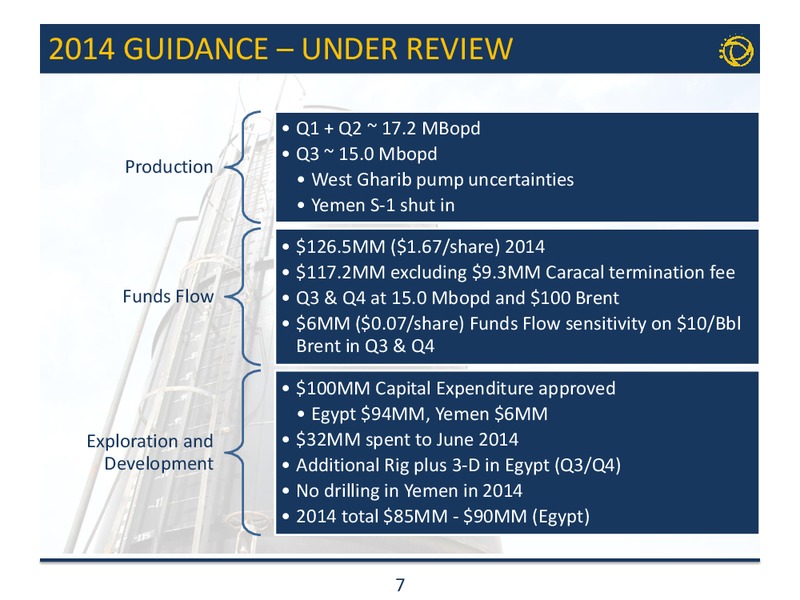 2014 GUIDANCE – UNDER REVIEW

Production

• Q1 + Q2 ~ 17.2 MBopd
• Q3 ~ 15.0 Mbopd
• West Gharib pump uncertainties
• Yemen S-1 shut in

Funds Flow

• \$126.5MM (\$1.67/share) 2014
• \$117.2MM excluding \$9.3MM Caracal termination fee
• Q3 & Q4 at 15.0 Mbopd and \$100 Brent
• \$6MM (\$0.07/share) Funds Flow sensitivity on \$10/Bbl Brent in Q3 & Q4

Exploration and Development

• \$100MM Capital Expenditure approved
• Egypt \$94MM, Yemen \$6MM
• \$32MM spent to June 2014
• Additional Rig plus 3-D in Egypt (Q3/Q4)
• No drilling in Yemen in 2014
• 2014 total \$85MM - \$90MM (Egypt)

7